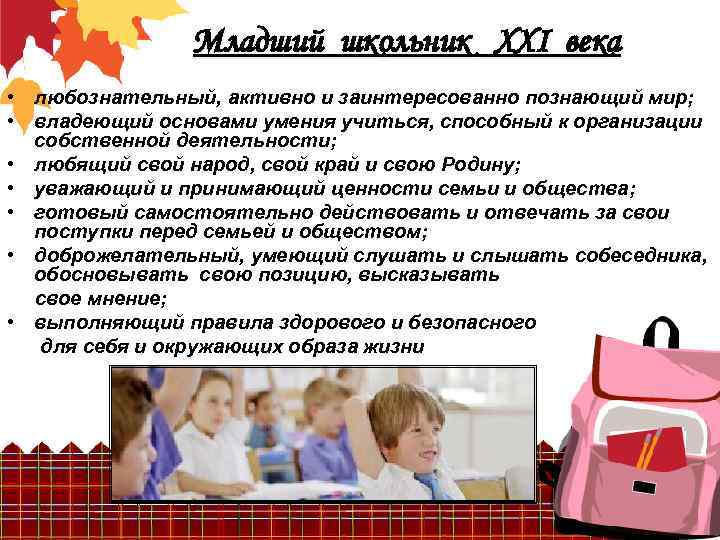 Младший школьник XXI века

• любознательный, активно и заинтересованно познающий мир;
• владеющий основами умения учиться, способный к организации собственной деятельности;
• любящий свой народ, свой край и свою Родину;
• уважающий и принимающий ценности семьи и общества;
• готовый самостоятельно действовать и отвечать за свои поступки перед семьей и обществом;
• доброжелательный, умеющий слушать и слышать собеседника, обосновывать свою позицию, высказывать свое мнение;
• выполняющий правила здорового и безопасного для себя и окружающих образа жизни